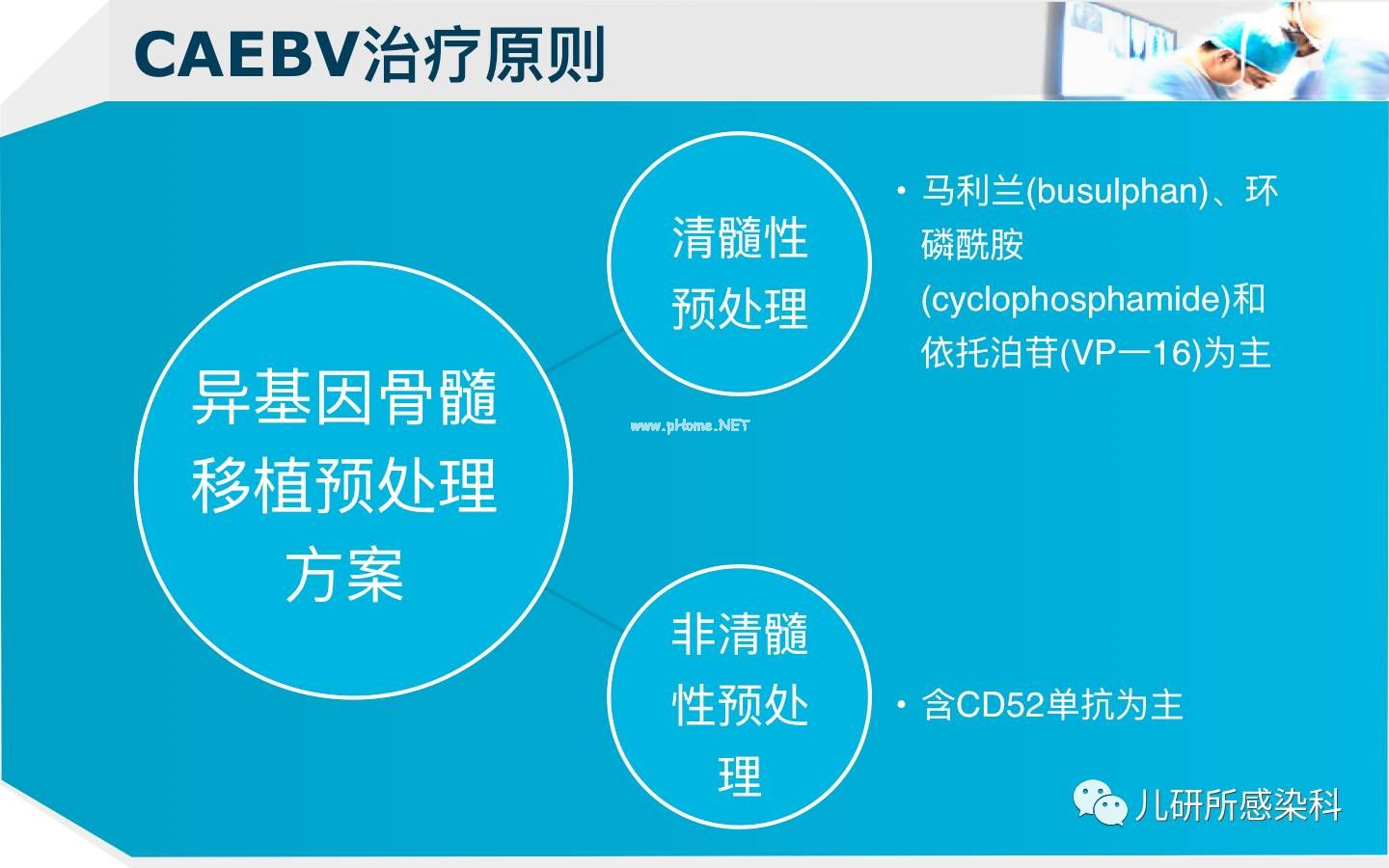 CAEBV治疗原则

异基因骨髓移植预处理方案

清髓性预处理

• 马利兰(busulphan)、环磷酰胺(cyclophosphamide)和依托泊苷(VP—16)为主

www.pHome.NET

非清髓性预处理

• 含CD52单抗为主

儿研所感染科